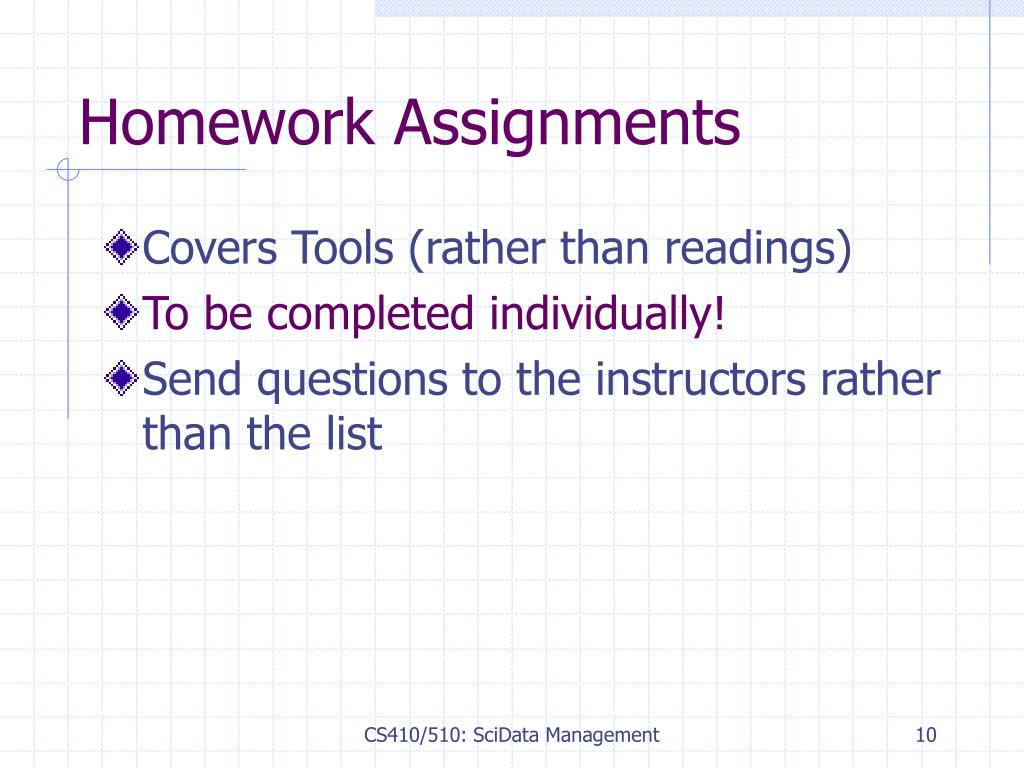 Homework Assignments

Covers Tools (rather than readings)

To be completed individually!

Send questions to the instructors rather than the list

CS410/510: SciData Management

10